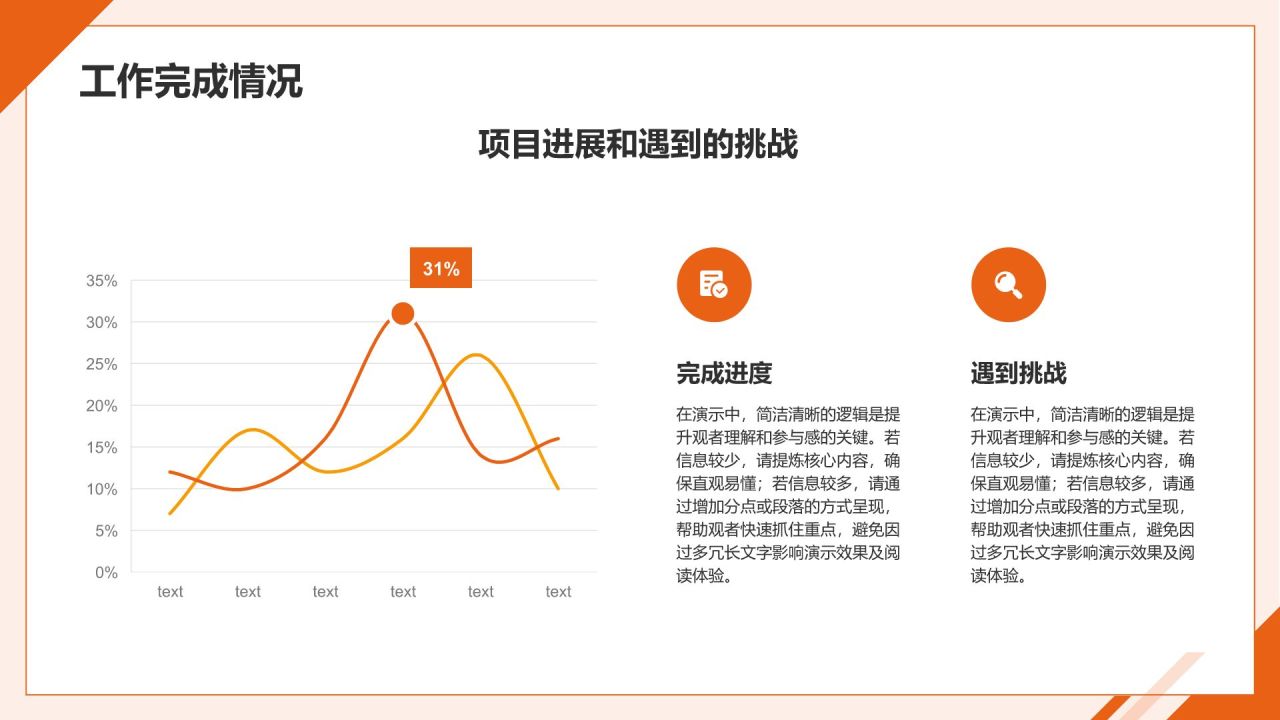 工作完成情况

项目进展和遇到的挑战

31%

35%
30%
25%
20%
15%
10%
5%
0%

text text text text text text

完成进度

在演示中，简洁清晰的逻辑是提升观者理解和参与感的关键。若信息较少，请提炼核心内容，确保直观易懂；若信息较多，请通过增加分点或段落的方式呈现，帮助观者快速抓住重点，避免因过多冗长文字影响演示效果及阅读体验。

遇到挑战

在演示中，简洁清晰的逻辑是提升观者理解和参与感的关键。若信息较少，请提炼核心内容，确保直观易懂；若信息较多，请通过增加分点或段落的方式呈现，帮助观者快速抓住重点，避免因过多冗长文字影响演示效果及阅读体验。